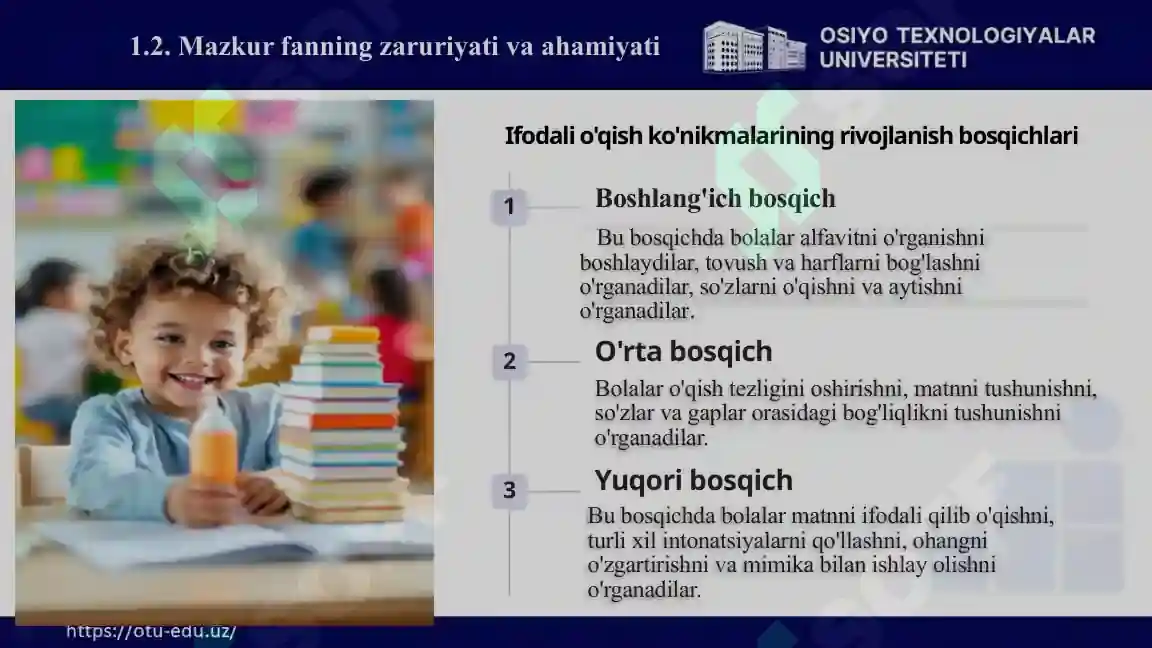 1.2. Mazkur fanning zaruriyati va ahamiyati

OSIYO TEXNOLOGIYALAR UNIVERSITETI

Ifodali o'qish ko'nikmalarining rivojlanish bosqichlari

1

Boshlang'ich bosqich

Bu bosqichda bolalar alfavitni o'rganishni boshlaydilar, tovush va harflarni bog'lashni o'rganadilar, so'zlarni o'qishni va aytishni o'rganadilar.

2

O'rta bosqich

Bolalar o'qish tezligini oshirishni, matnni tushunishni, so'zlar va gaplar orasidagi bog'liqlikni tushunishni o'rganadilar.

3

Yuqori bosqich

Bu bosqichda bolalar matnni ifodali qilib o'qishni, turli xil intonatsiyalarni qo'llashni, ohangni o'zgartirishni va mimika bilan ishlay olishni o'rganadilar.

https://otu-edu.uz/